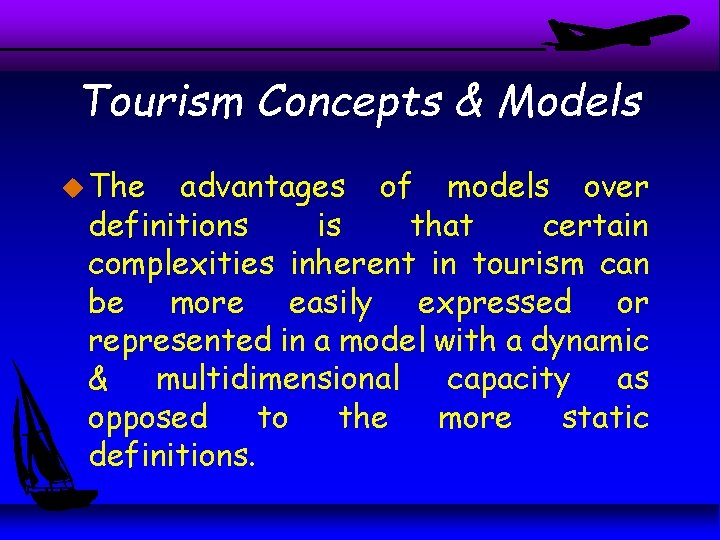 Tourism Concepts & Models

The advantages of models over definitions is that certain complexities inherent in tourism can be more easily expressed or represented in a model with a dynamic & multidimensional capacity as opposed to the more static definitions.